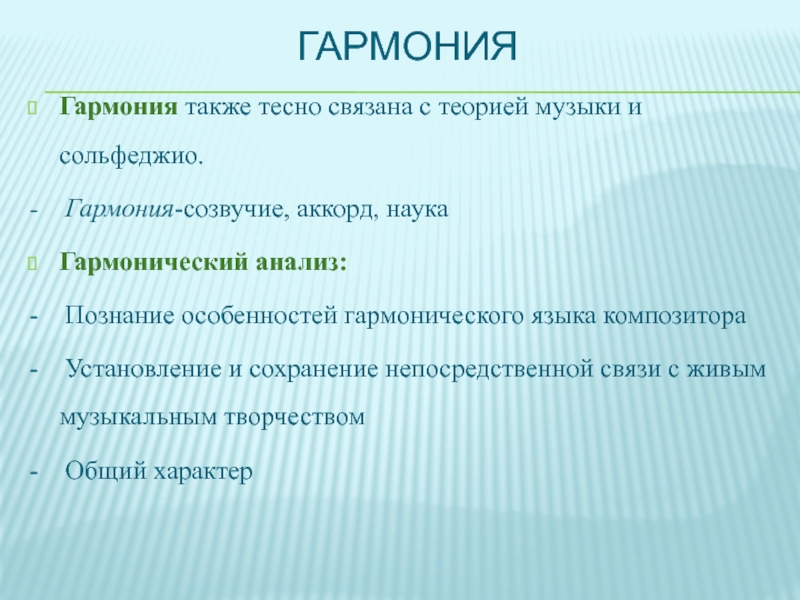 ГАРМОНИЯ

Гармония также тесно связана с теорией музыки и сольфеджио.

- Гармония-созвучие, аккорд, наука

Гармонический анализ:

- Познание особенностей гармонического языка композитора

- Установление и сохранение непосредственной связи с живым музыкальным творчеством

- Общий характер